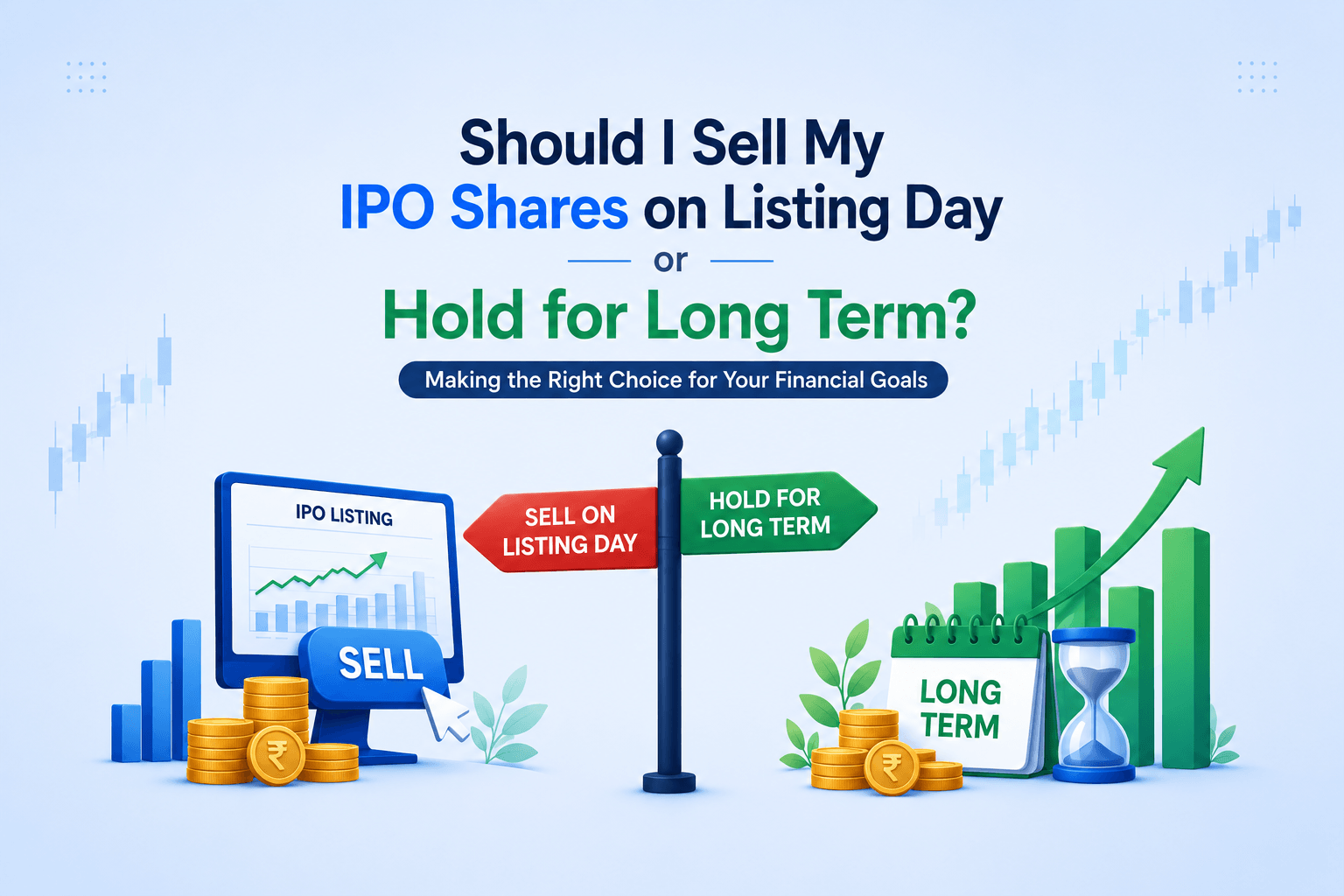 Should I Sell My IPO Shares on Listing Day

or

Hold for Long Term?

Making the Right Choice for Your Financial Goals

IPO LISTING

SELL

SELL ON LISTING DAY

HOLD FOR LONG TERM

LONG TERM

₹

₹